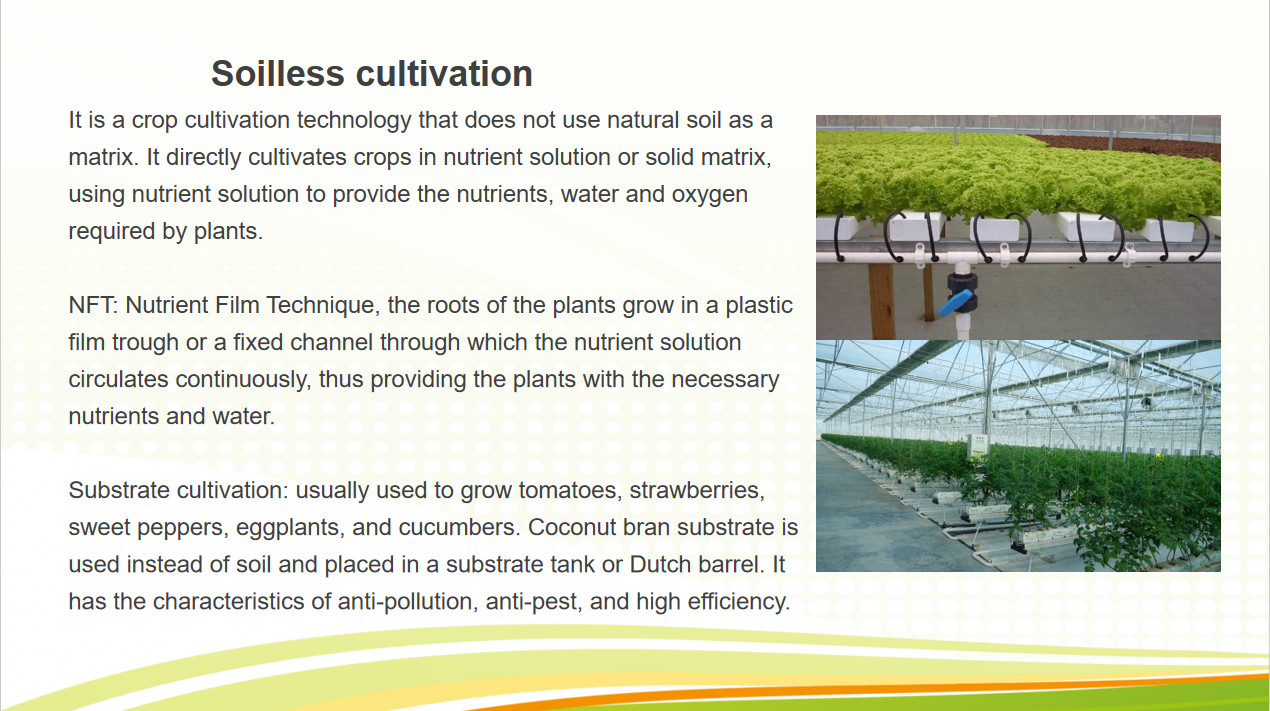 Soilless cultivation

It is a crop cultivation technology that does not use natural soil as a matrix. It directly cultivates crops in nutrient solution or solid matrix, using nutrient solution to provide the nutrients, water and oxygen required by plants.

NFT: Nutrient Film Technique, the roots of the plants grow in a plastic film trough or a fixed channel through which the nutrient solution circulates continuously, thus providing the plants with the necessary nutrients and water.

Substrate cultivation: usually used to grow tomatoes, strawberries, sweet peppers, eggplants, and cucumbers. Coconut bran substrate is used instead of soil and placed in a substrate tank or Dutch barrel. It has the characteristics of anti-pollution, anti-pest, and high efficiency.